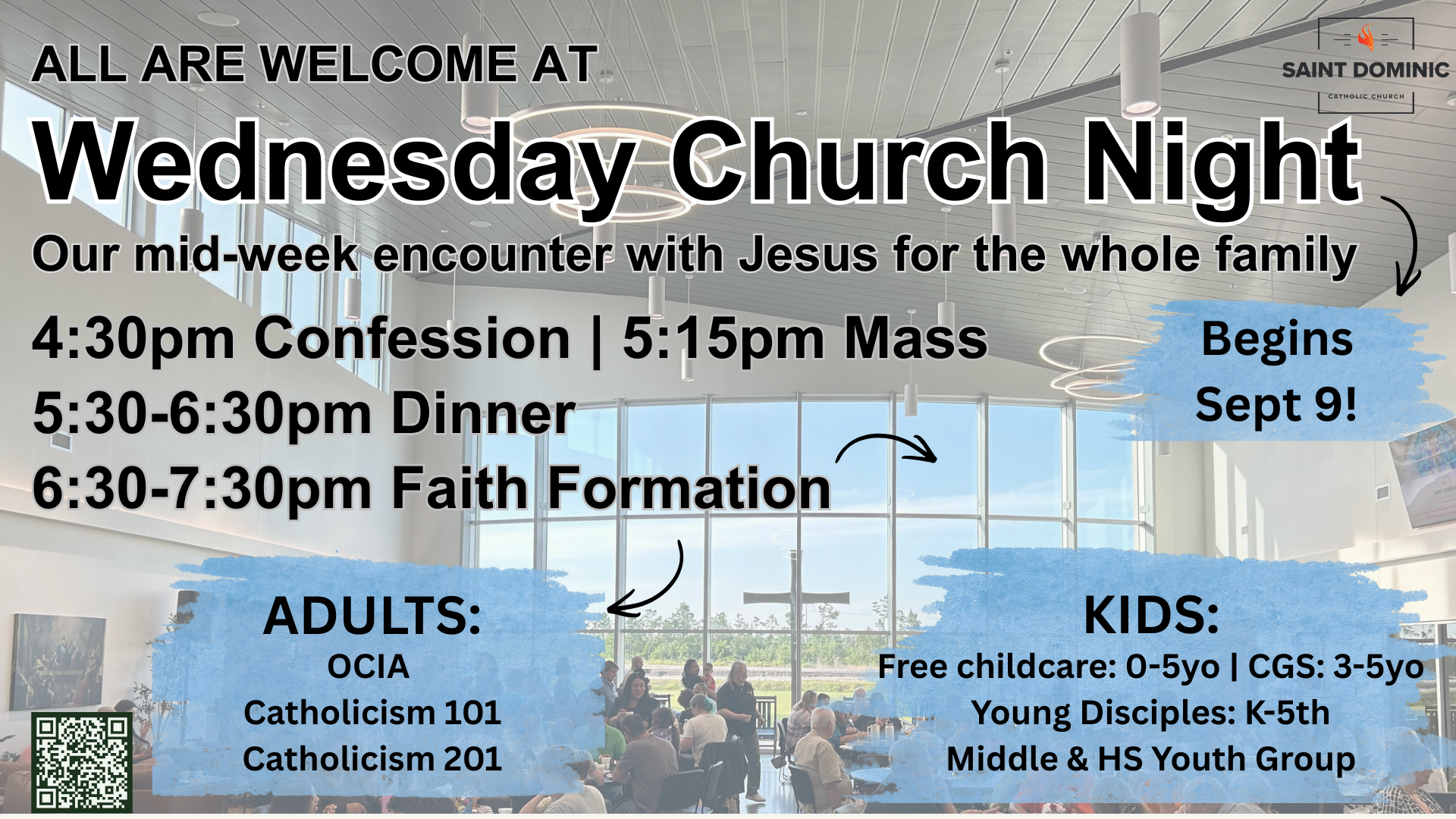 ALL ARE WELCOME AT

SAINT DOMINIC
CATHOLIC CHURCH

Wednesday Church Night

Our mid-week encounter with Jesus for the whole family

4:30pm Confession | 5:15pm Mass
5:30-6:30pm Dinner
6:30-7:30pm Faith Formation

Begins Sept 9!

ADULTS:
OCIA
Catholicism 101
Catholicism 201

KIDS:
Free childcare: 0-5yo | CGS: 3-5yo
Young Disciples: K-5th
Middle & HS Youth Group